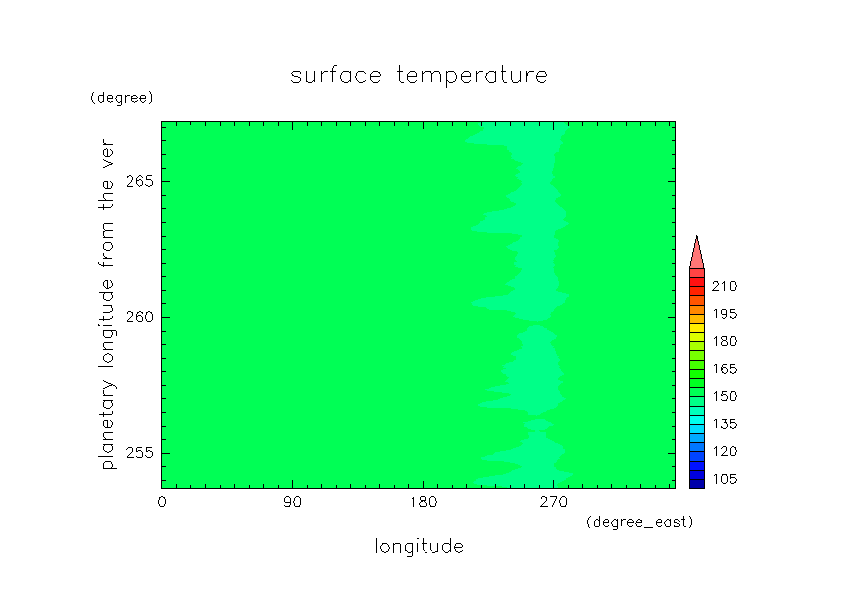 surface temperature

(degree)

planetary longitude from the ver

265

260

255

0

90

180

270

(degree_east)

longitude

210
195
180
165
150
135
120
105